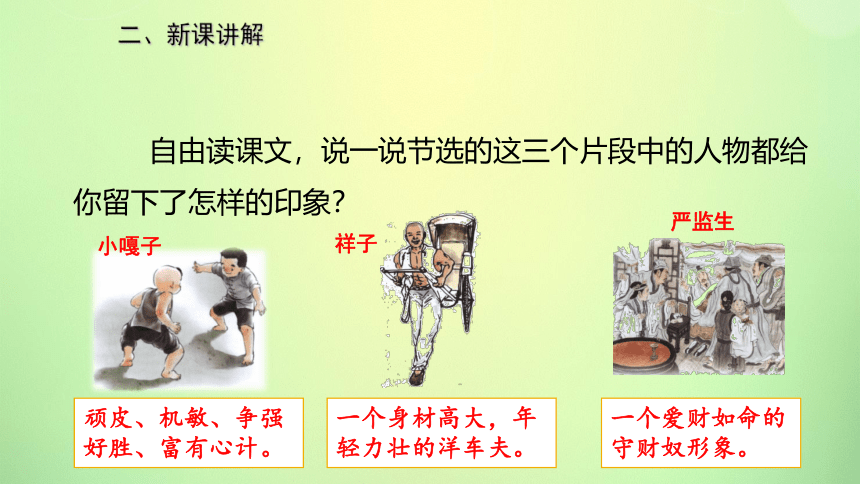 二、新课讲解

自由读课文，说一说节选的这三个片段中的人物都给你留下了怎样的印象？

小嘎子

祥子

严监生

顽皮、机敏、争强好胜、富有心计。

一个身材高大，年轻力壮的洋车夫。

一个爱财如命的守财奴形象。